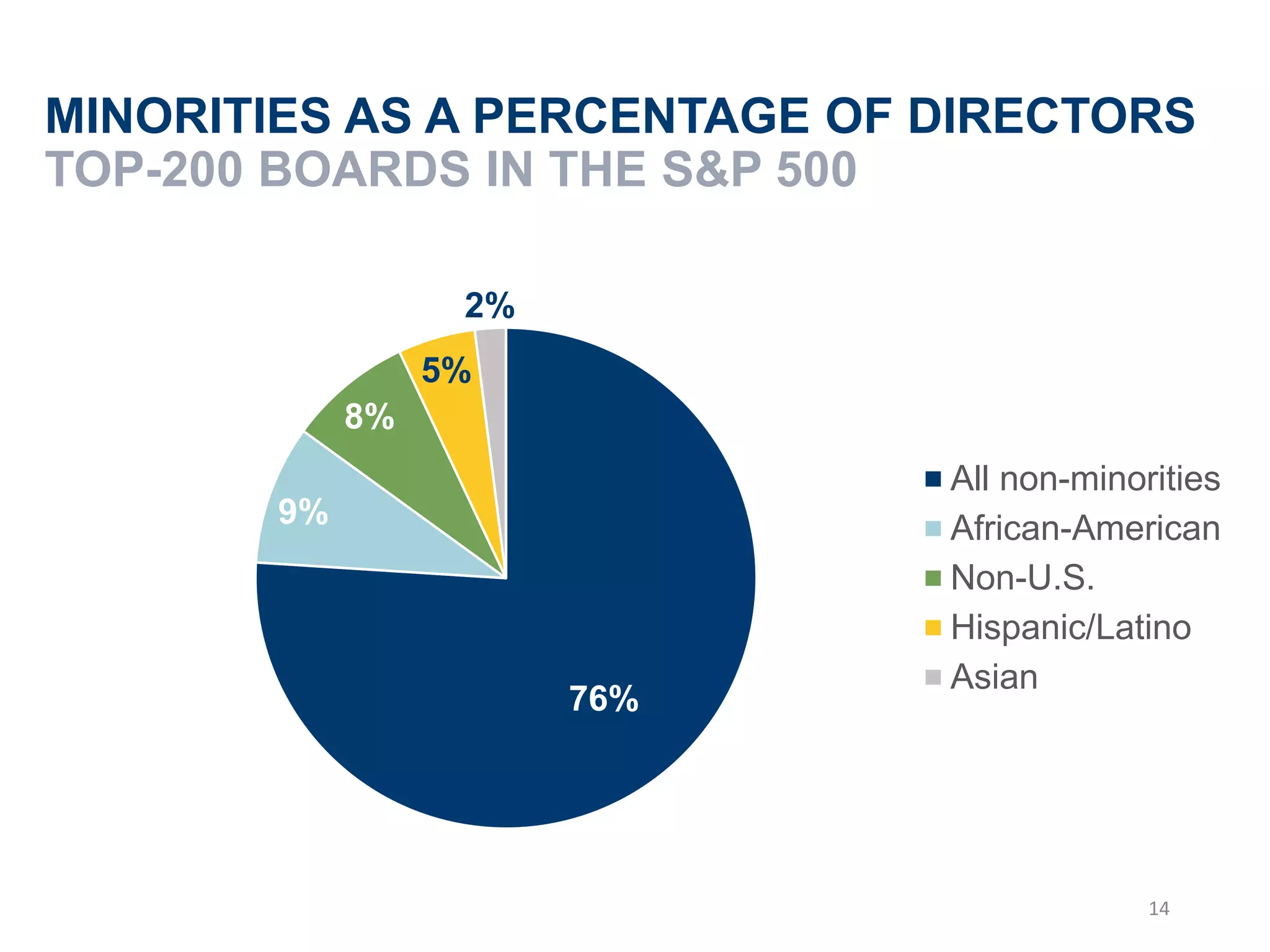 MINORITIES AS A PERCENTAGE OF DIRECTORS
TOP-200 BOARDS IN THE S&P 500

2%
5%
8%
9%
76%

All non-minorities
African-American
Non-U.S.
Hispanic/Latino
Asian

14